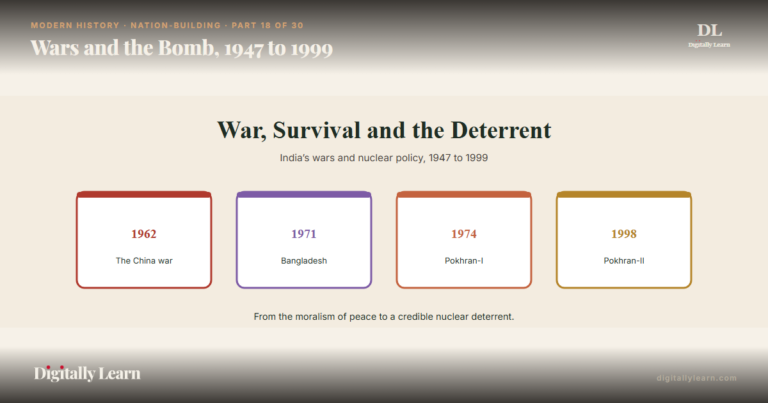 MODERN HISTORY · NATION-BUILDING · PART 18 OF 30
Wars and the Bomb, 1947 to 1999

DL
Digitally Learn

War, Survival and the Deterrent

India's wars and nuclear policy, 1947 to 1999

1962
The China war

1971
Bangladesh

1974
Pokhran-I

1998
Pokhran-II

From the moralism of peace to a credible nuclear deterrent.

Digitally Learn

digitallylearn.com